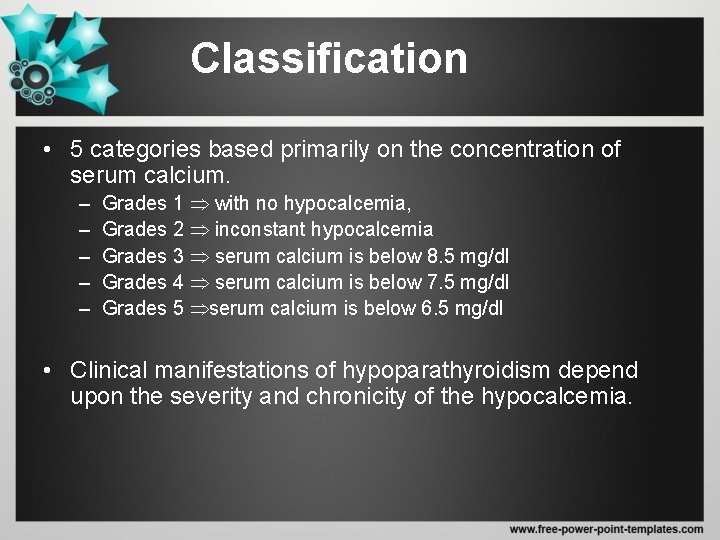 Classification

• 5 categories based primarily on the concentration of serum calcium.
– Grades 1 $\Rightarrow$ with no hypocalcemia,
– Grades 2 $\Rightarrow$ inconstant hypocalcemia
– Grades 3 $\Rightarrow$ serum calcium is below 8.5 mg/dl
– Grades 4 $\Rightarrow$ serum calcium is below 7.5 mg/dl
– Grades 5 $\Rightarrow$serum calcium is below 6.5 mg/dl

• Clinical manifestations of hypoparathyroidism depend upon the severity and chronicity of the hypocalcemia.

www.free-power-point-templates.com